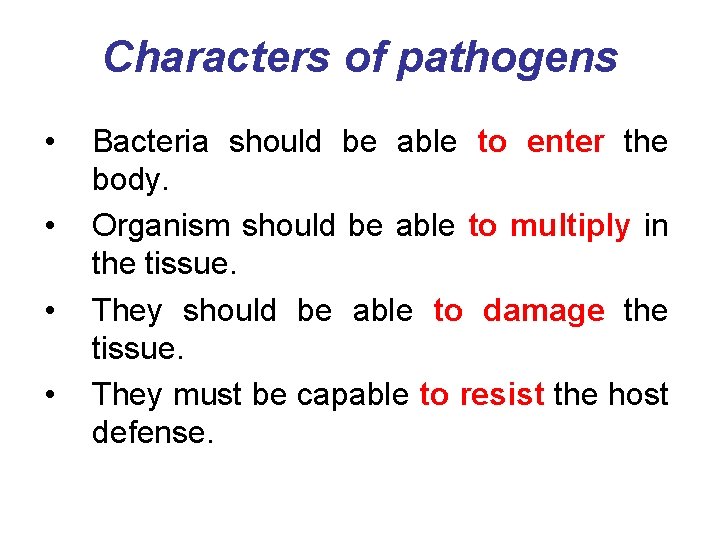 Characters of pathogens

• Bacteria should be able to enter the body.
• Organism should be able to multiply in the tissue.
• They should be able to damage the tissue.
• They must be capable to resist the host defense.